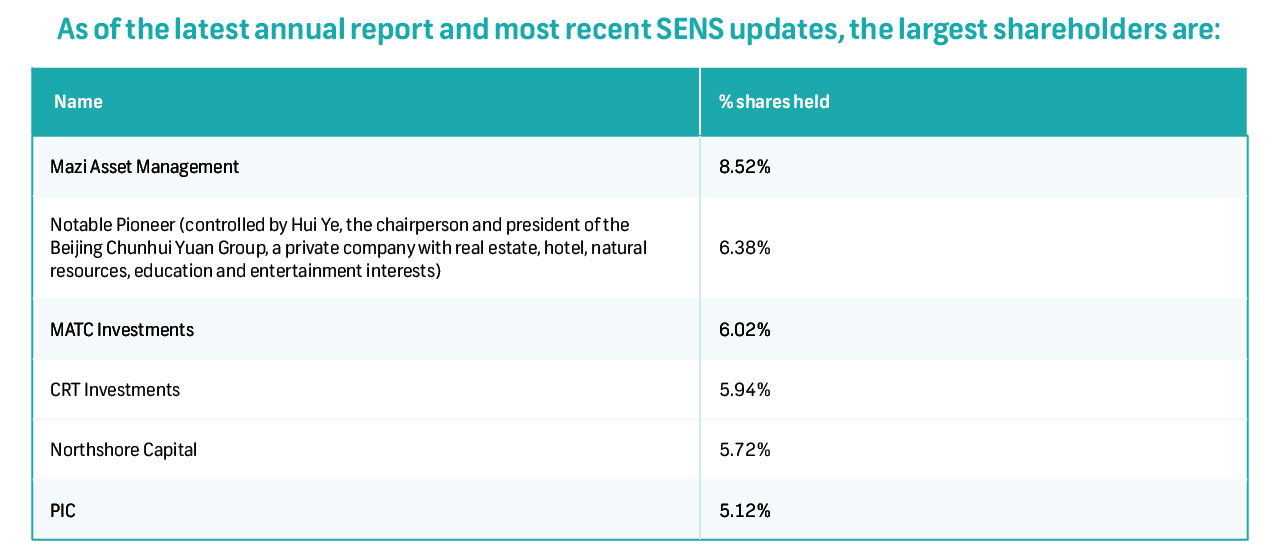 As of the latest annual report and most recent SENS updates, the largest shareholders are:

| Name | % shares held |
|---|---|
| Mazi Asset Management | 8.52% |
| Notable Pioneer (controlled by Hui Ye, the chairperson and president of the Beijing Chunhui Yuan Group, a private company with real estate, hotel, natural resources, education and entertainment interests) | 6.38% |
| MATC Investments | 6.02% |
| CRT Investments | 5.94% |
| Northshore Capital | 5.72% |
| PIC | 5.12% |